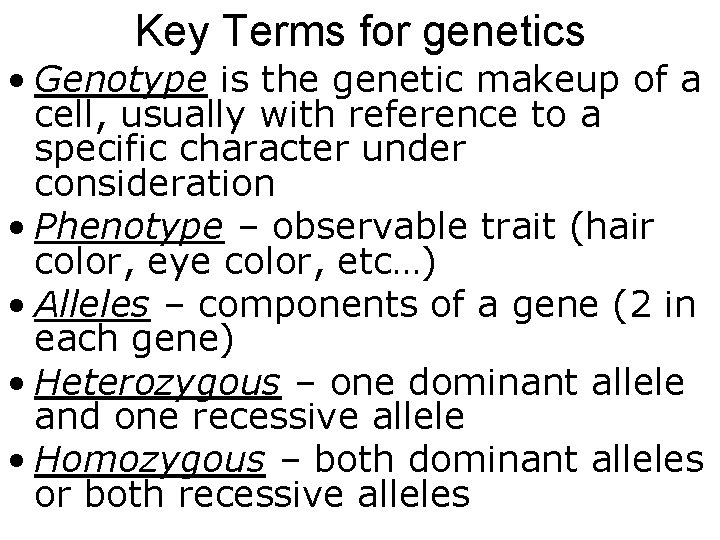 Key Terms for genetics

• Genotype is the genetic makeup of a cell, usually with reference to a specific character under consideration
• Phenotype – observable trait (hair color, eye color, etc…)
• Alleles – components of a gene (2 in each gene)
• Heterozygous – one dominant allele and one recessive allele
• Homozygous – both dominant alleles or both recessive alleles